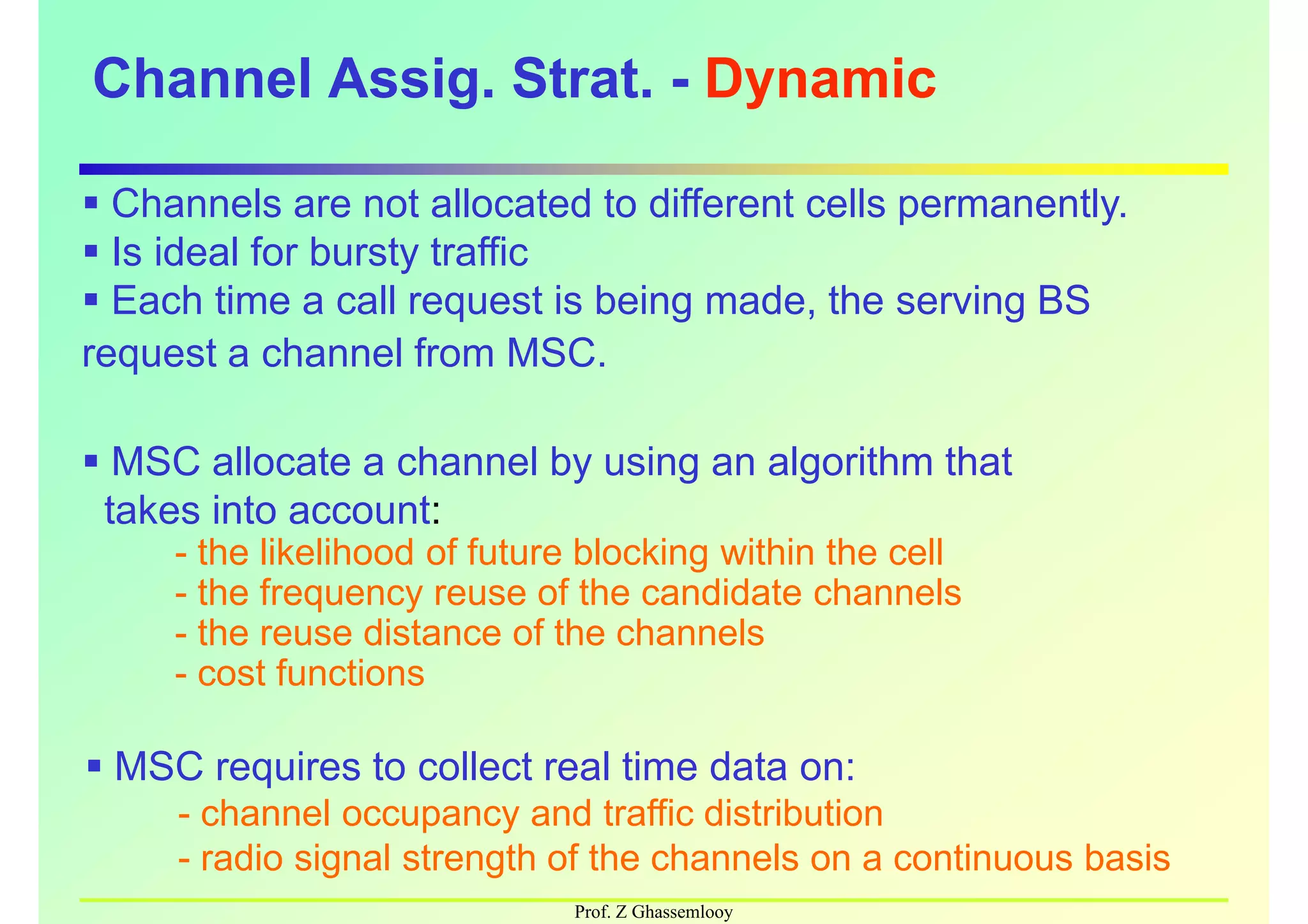 Channel Assig. Strat. - Dynamic

▪ Channels are not allocated to different cells permanently.
▪ Is ideal for bursty traffic
▪ Each time a call request is being made, the serving BS request a channel from MSC.

▪ MSC allocate a channel by using an algorithm that takes into account:
- the likelihood of future blocking within the cell
- the frequency reuse of the candidate channels
- the reuse distance of the channels
- cost functions

▪ MSC requires to collect real time data on:
- channel occupancy and traffic distribution
- radio signal strength of the channels on a continuous basis

Prof. Z Ghassemlooy